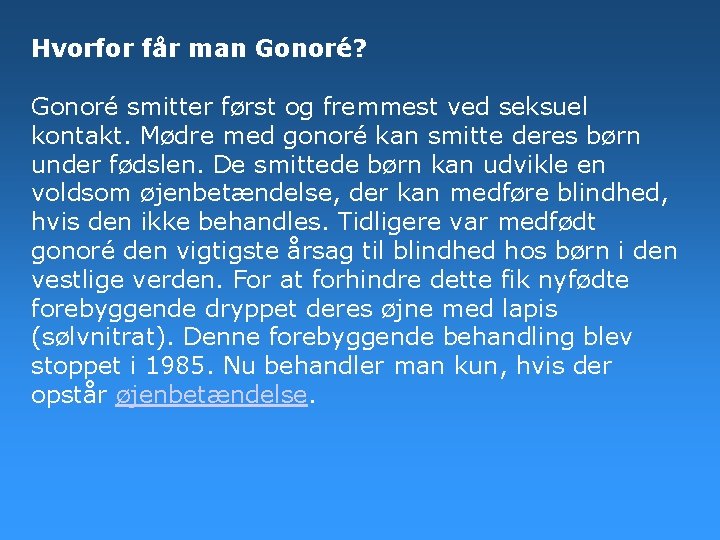 Hvorfor får man Gonoré?

Gonoré smitter først og fremmest ved seksuel kontakt. Mødre med gonoré kan smitte deres børn under fødslen. De smittede børn kan udvikle en voldsom øjenbetændelse, der kan medføre blindhed, hvis den ikke behandles. Tidligere var medfødt gonoré den vigtigste årsag til blindhed hos børn i den vestlige verden. For at forhindre dette fik nyfødte forebyggende dryppet deres øjne med lapis (sølvnitrat). Denne forebyggende behandling blev stoppet i 1985. Nu behandler man kun, hvis der opstår øjenbetændelse.